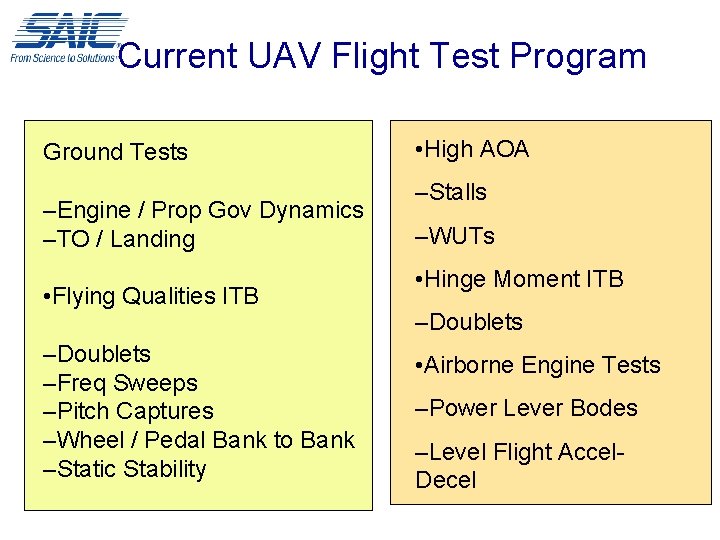 SAIC
From Science to Solutions

Current UAV Flight Test Program

Ground Tests

–Engine / Prop Gov Dynamics
–TO / Landing

•Flying Qualities ITB

–Doublets
–Freq Sweeps
–Pitch Captures
–Wheel / Pedal Bank to Bank
–Static Stability

•High AOA

–Stalls

–WUTs

•Hinge Moment ITB

–Doublets

•Airborne Engine Tests

–Power Lever Bodes

–Level Flight Accel-Decel